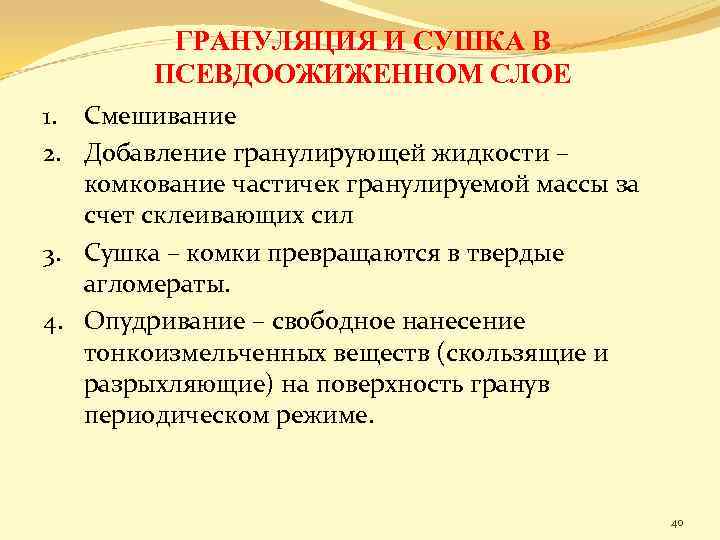 ГРАНУЛЯЦИЯ И СУШКА В ПСЕВДООЖИЖЕННОМ СЛОЕ

1. Смешивание
2. Добавление гранулирующей жидкости – комкование частичек гранулируемой массы за счет склеивающих сил
3. Сушка – комки превращаются в твердые агломераты.
4. Опудривание – свободное нанесение тонкоизмельченных веществ (скользящие и разрыхляющие) на поверхность гранув периодическом режиме.

40